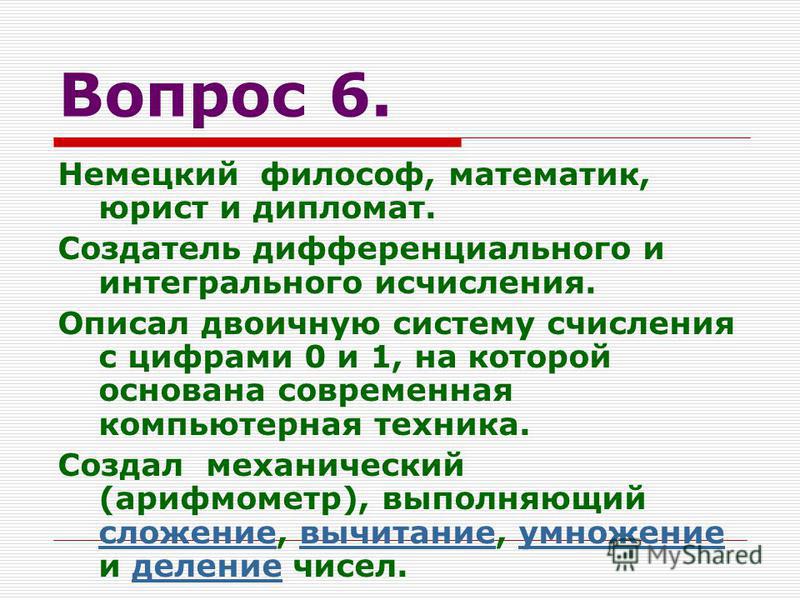 Вопрос 6.

Немецкий философ, математик, юрист и дипломат.

Создатель дифференциального и интегрального исчисления.

Описал двоичную систему счисления с цифрами 0 и 1, на которой основана современная компьютерная техника.

Создал механический (арифмометр), выполняющий сложение, вычитание, умножение и деление чисел.

MyShared